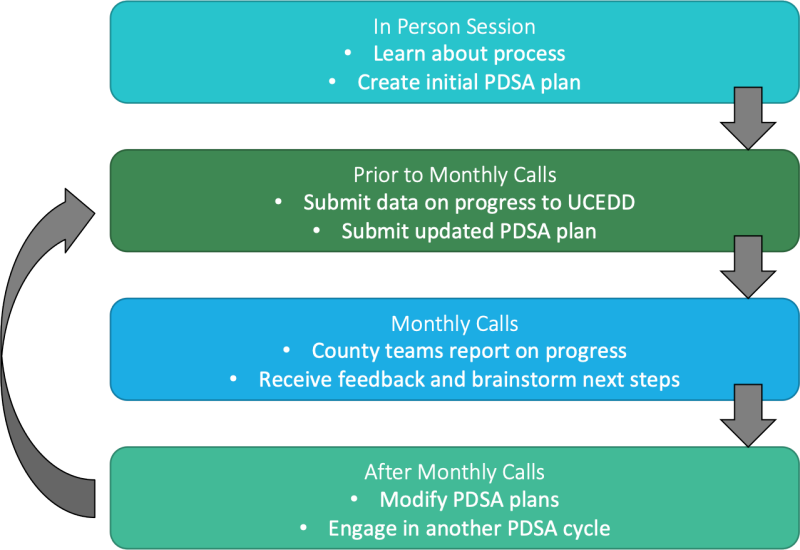 In Person Session
• Learn about process
• Create initial PDSA plan

Prior to Monthly Calls
• Submit data on progress to UCEDD
• Submit updated PDSA plan

Monthly Calls
• County teams report on progress
• Receive feedback and brainstorm next steps

After Monthly Calls
• Modify PDSA plans
• Engage in another PDSA cycle